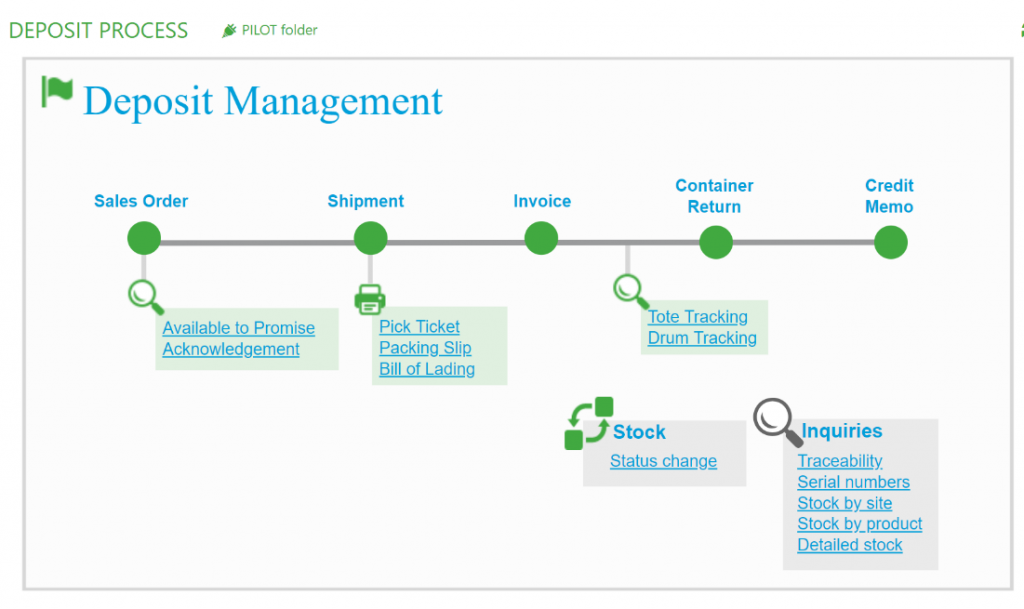 DEPOSIT PROCESS

PILOT folder

Deposit Management

Sales Order

Shipment

Invoice

Container Return

Credit Memo

Available to Promise
Acknowledgement

Pick Ticket
Packing Slip
Bill of Lading

Tote Tracking
Drum Tracking

Stock
Status change

Inquiries
Traceability
Serial numbers
Stock by site
Stock by product
Detailed stock